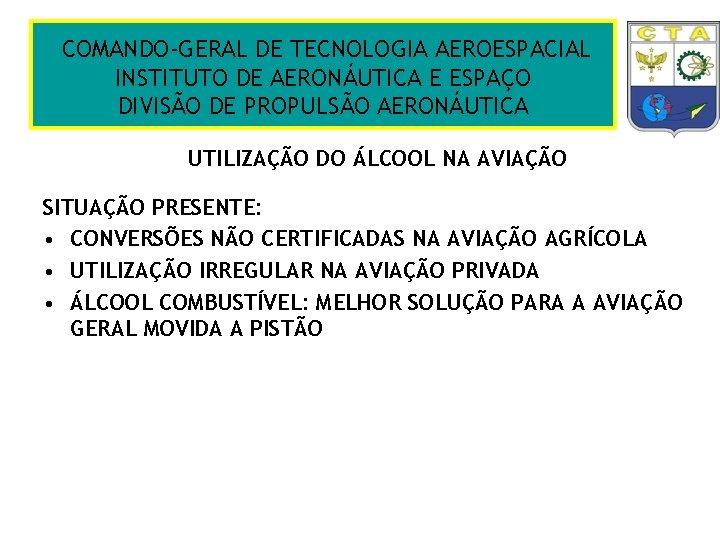 COMANDO-GERAL DE TECNOLOGIA AEROESPACIAL
INSTITUTO DE AERONÁUTICA E ESPAÇO
DIVISÃO DE PROPULSÃO AERONÁUTICA

CTA

UTILIZAÇÃO DO ÁLCOOL NA AVIAÇÃO

SITUAÇÃO PRESENTE:
• CONVERSÕES NÃO CERTIFICADAS NA AVIAÇÃO AGRÍCOLA
• UTILIZAÇÃO IRREGULAR NA AVIAÇÃO PRIVADA
• ÁLCOOL COMBUSTÍVEL: MELHOR SOLUÇÃO PARA A AVIAÇÃO GERAL MOVIDA A PISTÃO